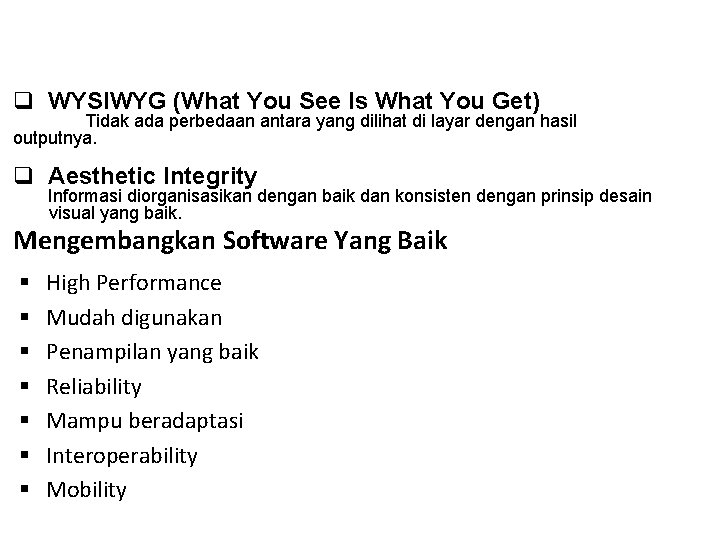 ❑ WYSIWYG (What You See Is What You Get)
Tidak ada perbedaan antara yang dilihat di layar dengan hasil outputnya.

❑ Aesthetic Integrity
Informasi diorganisasikan dengan baik dan konsisten dengan prinsip desain visual yang baik.

Mengembangkan Software Yang Baik

▪ High Performance
▪ Mudah digunakan
▪ Penampilan yang baik
▪ Reliability
▪ Mampu beradaptasi
▪ Interoperability
▪ Mobility